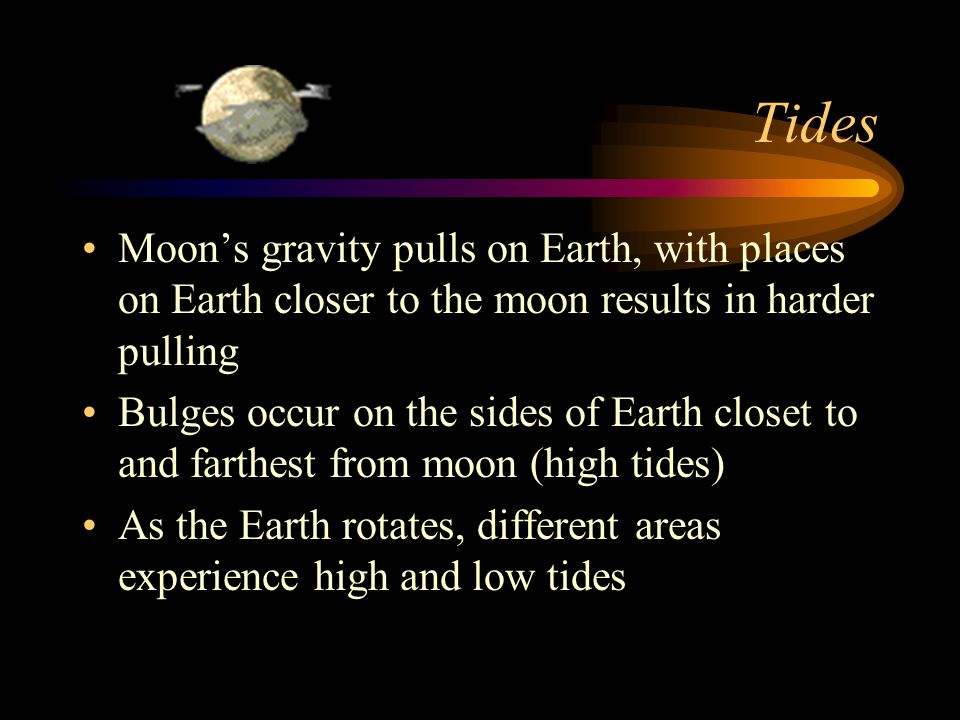 Tides

• Moon’s gravity pulls on Earth, with places on Earth closer to the moon results in harder pulling

• Bulges occur on the sides of Earth closet to and farthest from moon (high tides)

• As the Earth rotates, different areas experience high and low tides